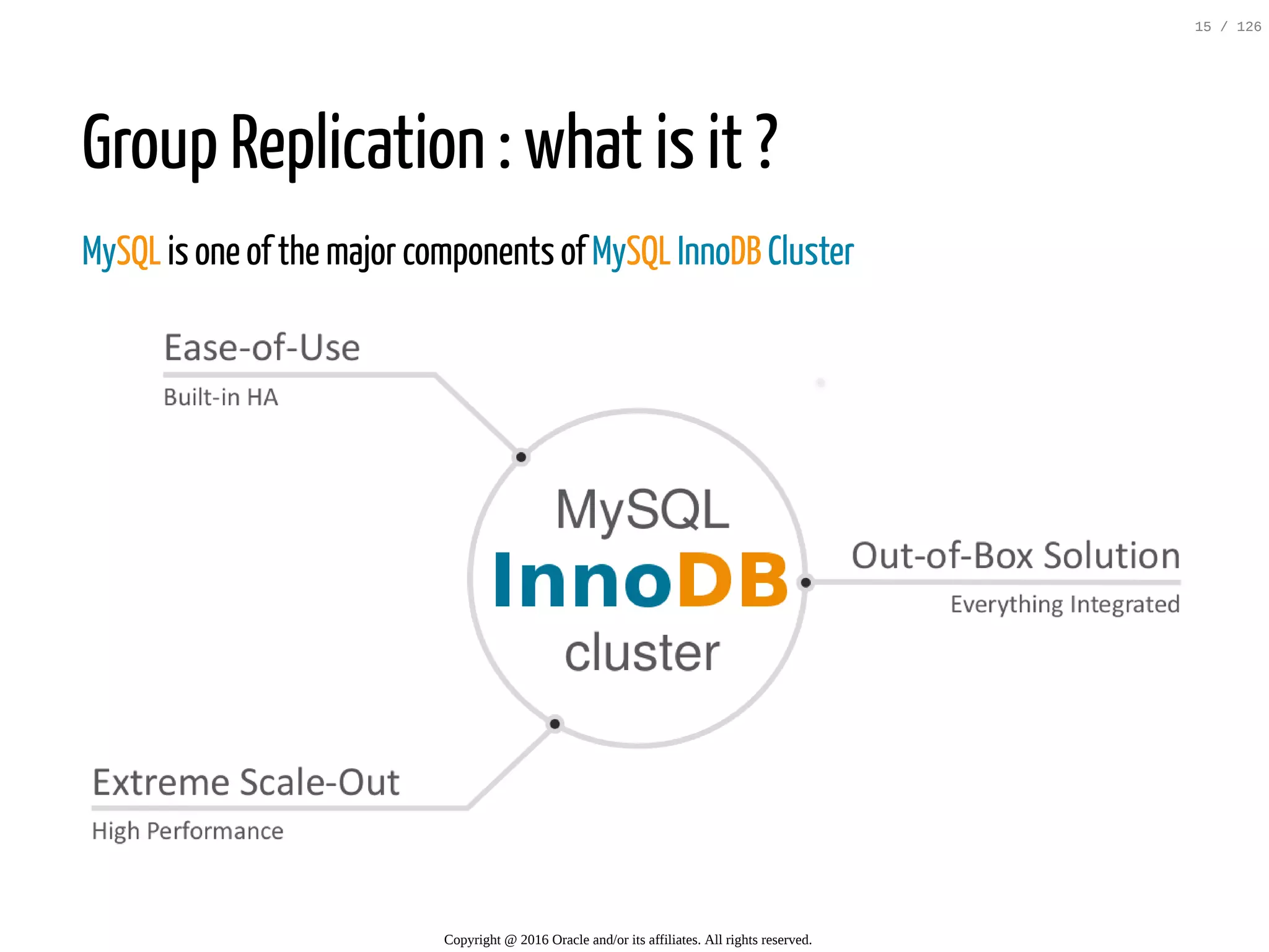 15 / 126

Group Replication : what is it ?

MySQL is one of the major components of MySQL InnoDB Cluster

Ease-of-Use

Built-in HA

MySQL
InnoDB
cluster

Out-of-Box Solution

Everything Integrated

Extreme Scale-Out

High Performance

Copyright @ 2016 Oracle and/or its affiliates. All rights reserved.